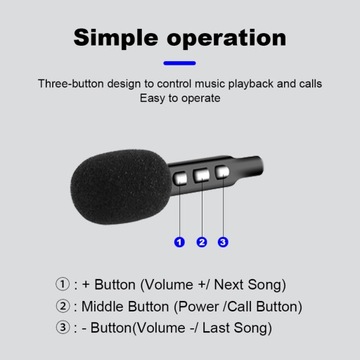 Simple operation

Three-button design to control music playback and calls
Easy to operate

1 2 3

① : + Button (Volume +/ Next Song)
② : Middle Button (Power /Call Button)
③ : - Button(Volume -/ Last Song)